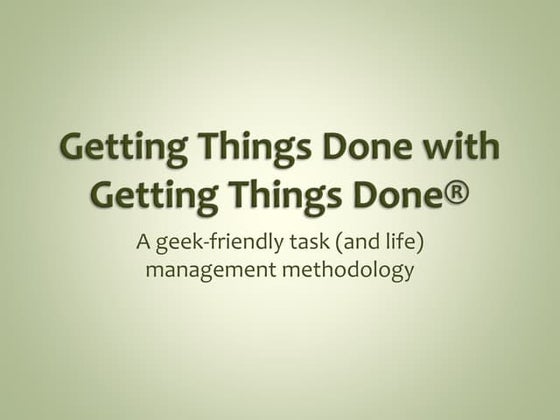 Getting Things Done with Getting Things Done®

A geek-friendly task (and life) management methodology